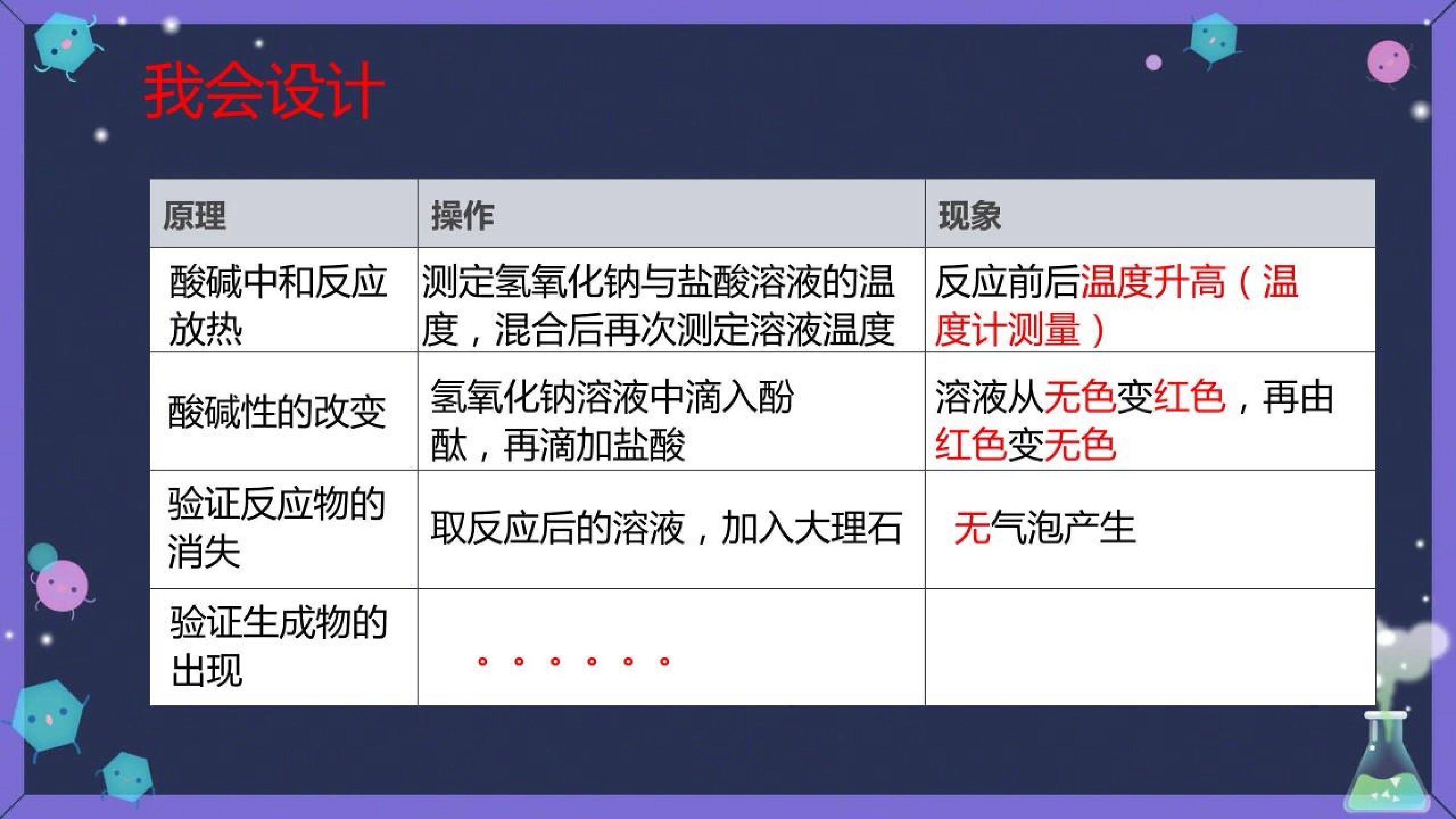 我会设计

| 原理 | 操作 | 现象 |
|---|---|---|
| 酸碱中和反应放热 | 测定氢氧化钠与盐酸溶液的温度，混合后再次测定溶液温度 | 反应前后温度升高（温度计测量） |
| 酸碱性的改变 | 氢氧化钠溶液中滴入酚酞，再滴加盐酸 | 溶液从无色变红色，再由红色变无色 |
| 验证反应物的消失 | 取反应后的溶液，加入大理石 | 无气泡产生 |
| 验证生成物的出现 | 。。。。。。 | |